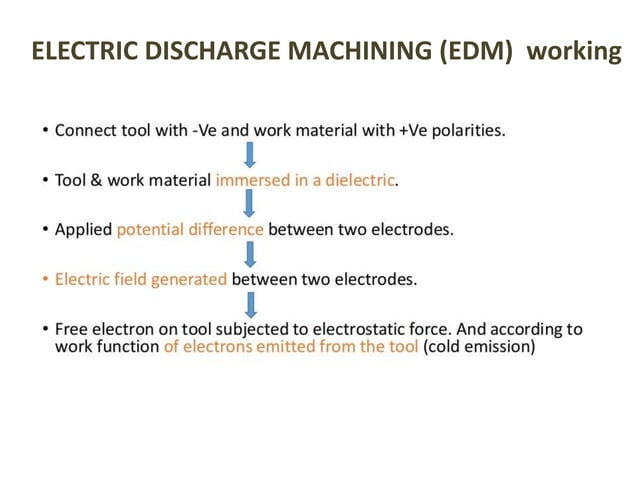 ELECTRIC DISCHARGE MACHINING (EDM) working

• Connect tool with -Ve and work material with +Ve polarities.

• Tool & work material immersed in a dielectric.

• Applied potential difference between two electrodes.

• Electric field generated between two electrodes.

• Free electron on tool subjected to electrostatic force. And according to work function of electrons emitted from the tool (cold emission)